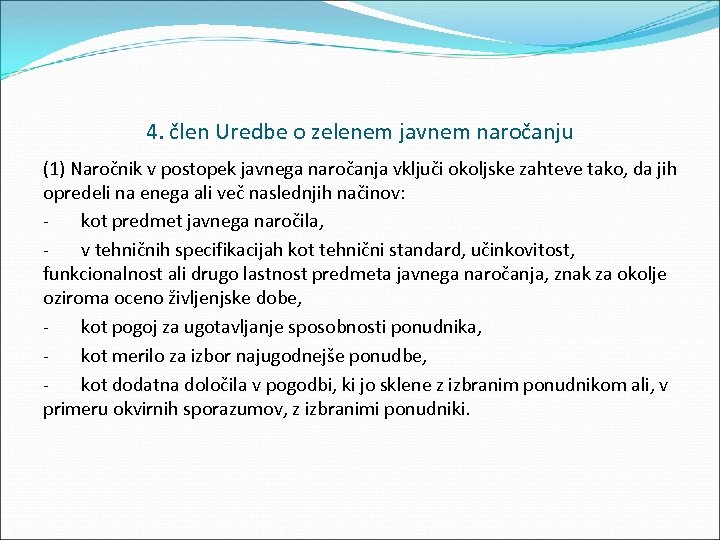 4. člen Uredbe o zelenem javnem naročanju

(1) Naročnik v postopek javnega naročanja vključi okoljske zahteve tako, da jih opredeli na enega ali več naslednjih načinov:

- kot predmet javnega naročila,

- v tehničnih specifikacijah kot tehnični standard, učinkovitost, funkcionalnost ali drugo lastnost predmeta javnega naročanja, znak za okolje oziroma oceno življenjske dobe,

- kot pogoj za ugotavljanje sposobnosti ponudnika,

- kot merilo za izbor najugodnejše ponudbe,

- kot dodatna določila v pogodbi, ki jo sklene z izbranim ponudnikom ali, v primeru okvirnih sporazumov, z izbranimi ponudniki.